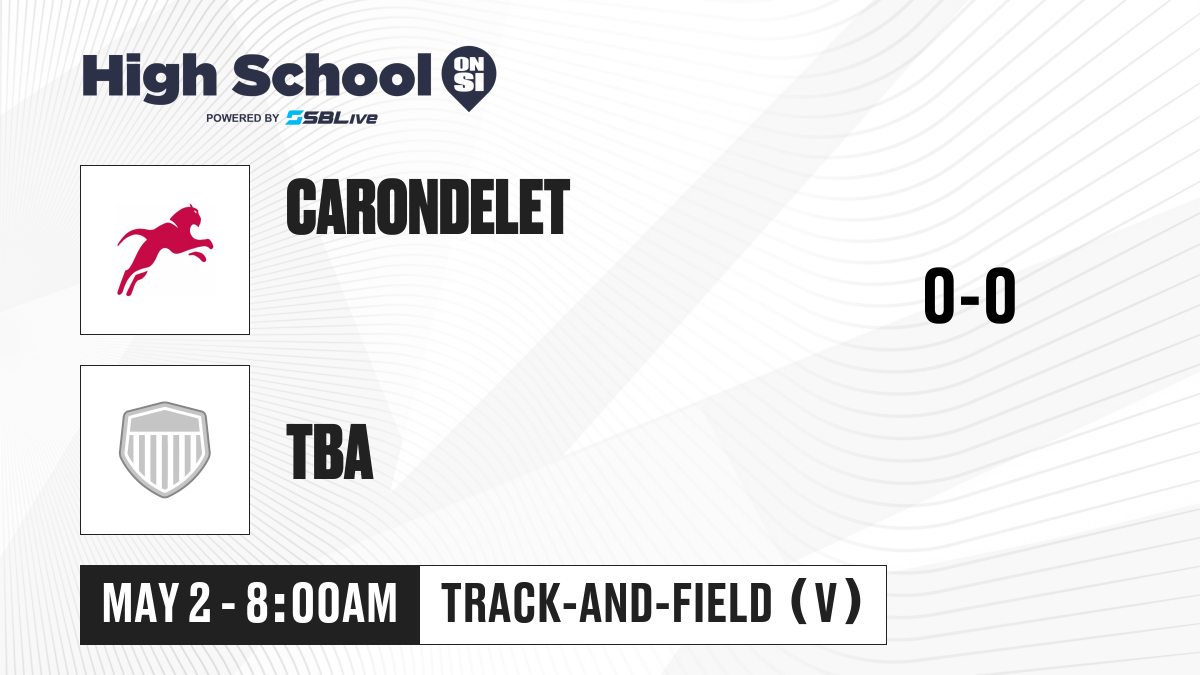 High School ON SI
POWERED BY SBLive

CARONDELET

0-0

TBA

MAY 2 - 8:00AM

TRACK-AND-FIELD (V)